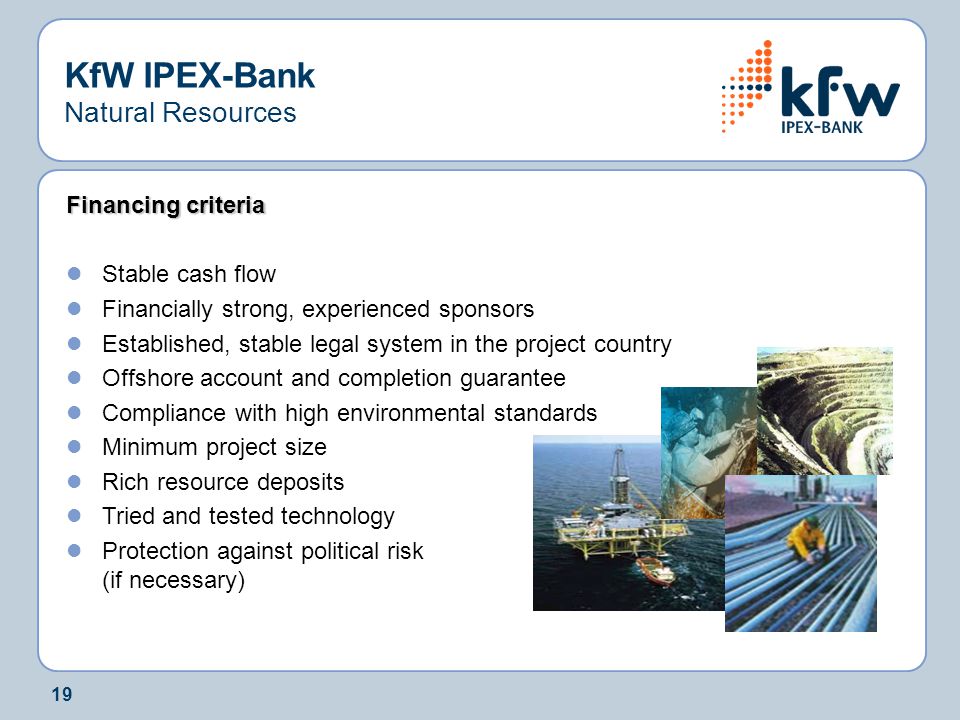 KfW IPEX-Bank
Natural Resources

kfw
IPEX-BANK

Financing criteria

- Stable cash flow
- Financially strong, experienced sponsors
- Established, stable legal system in the project country
- Offshore account and completion guarantee
- Compliance with high environmental standards
- Minimum project size
- Rich resource deposits
- Tried and tested technology
- Protection against political risk (if necessary)

19